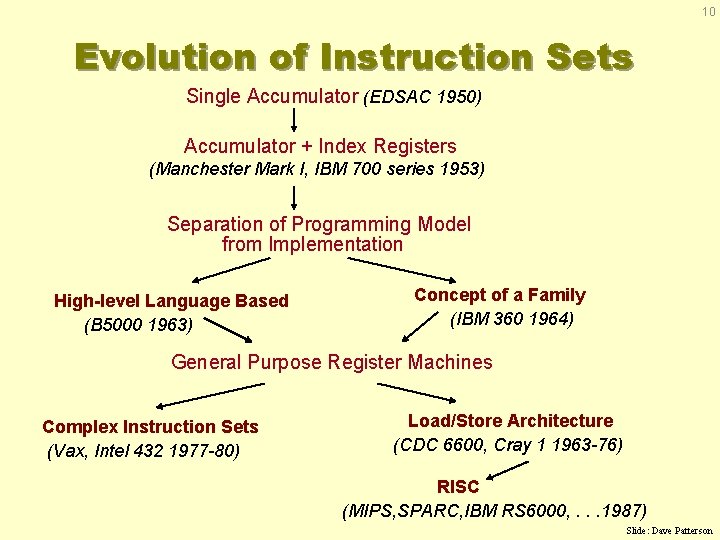 10

Evolution of Instruction Sets

Single Accumulator (EDSAC 1950)

Accumulator + Index Registers
(Manchester Mark I, IBM 700 series 1953)

Separation of Programming Model from Implementation

High-level Language Based
(B5000 1963)

Concept of a Family
(IBM 360 1964)

General Purpose Register Machines

Complex Instruction Sets
(Vax, Intel 432 1977-80)

Load/Store Architecture
(CDC 6600, Cray 1 1963-76)

RISC
(MIPS,SPARC,IBM RS6000, . . .1987)

Slide: Dave Patterson